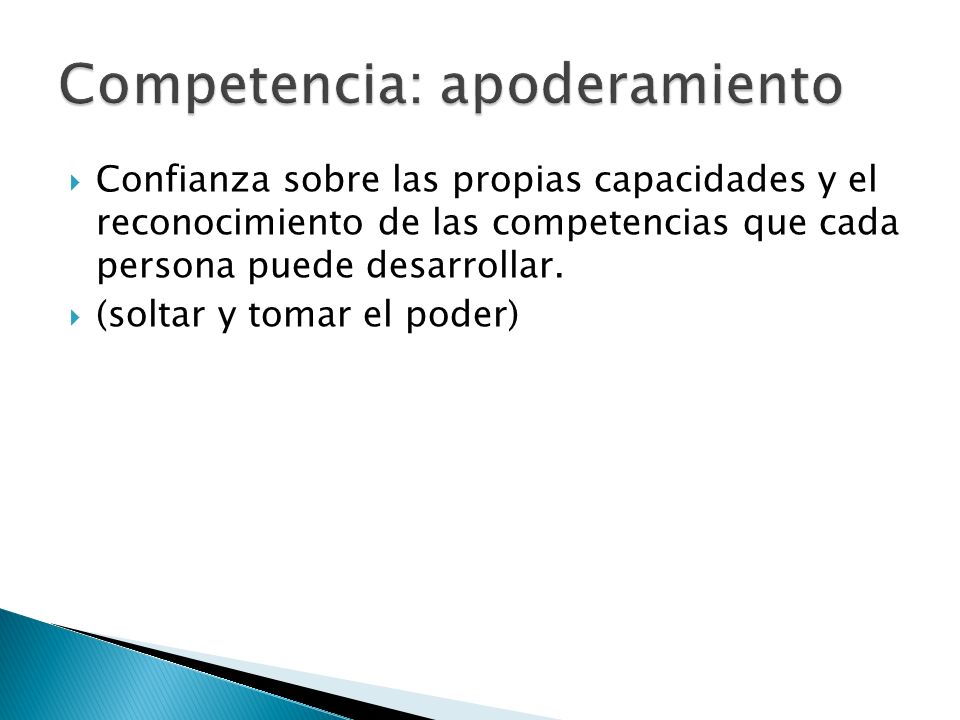 Competencia: apoderamiento

Confianza sobre las propias capacidades y el reconocimiento de las competencias que cada persona puede desarrollar.

(soltar y tomar el poder)